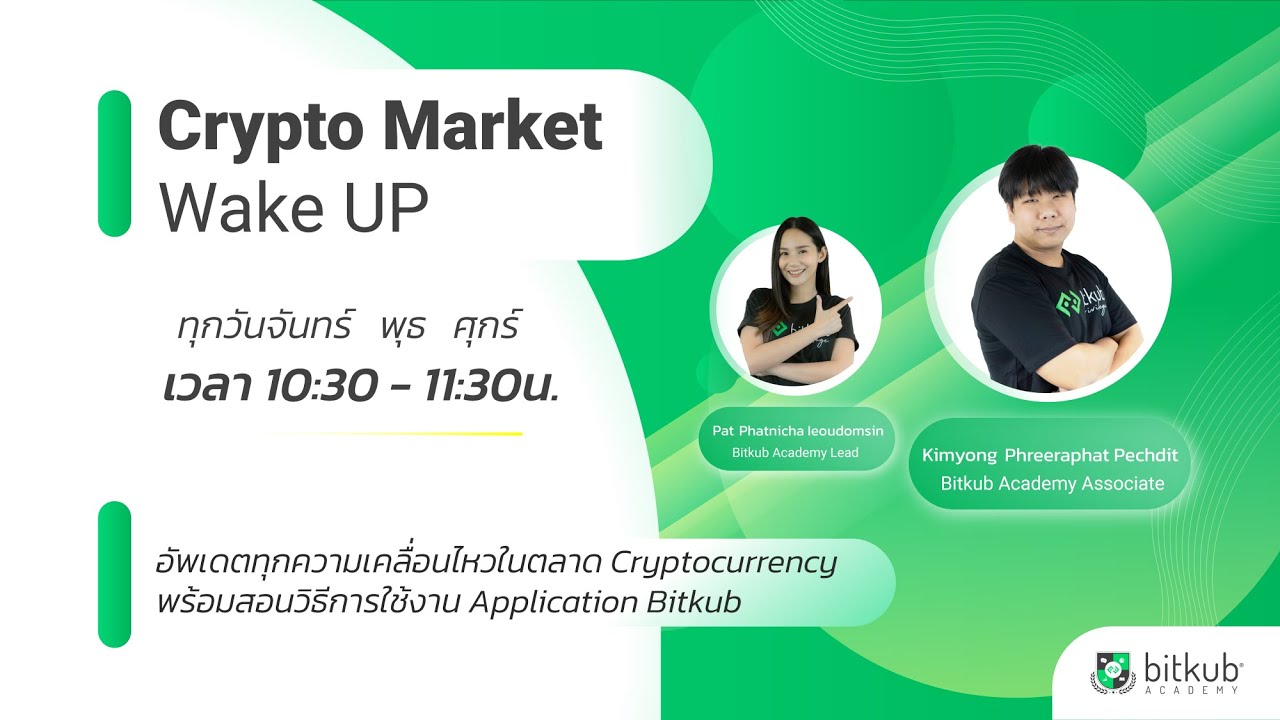 Crypto Market
Wake UP

ทุกวันจันทร์ พุธ ศุกร์
เวลา 10:30 - 11:30น.

Pat Phatnicha Ieoudomsin
Bitkub Academy Lead

Kimyong Phreeraphat Pechdit
Bitkub Academy Associate

อัพเดตทุกความเคลื่อนไหวในตลาด Cryptocurrency
พร้อมสอนวิธีการใช้งาน Application Bitkub

bitkub
ACADEMY